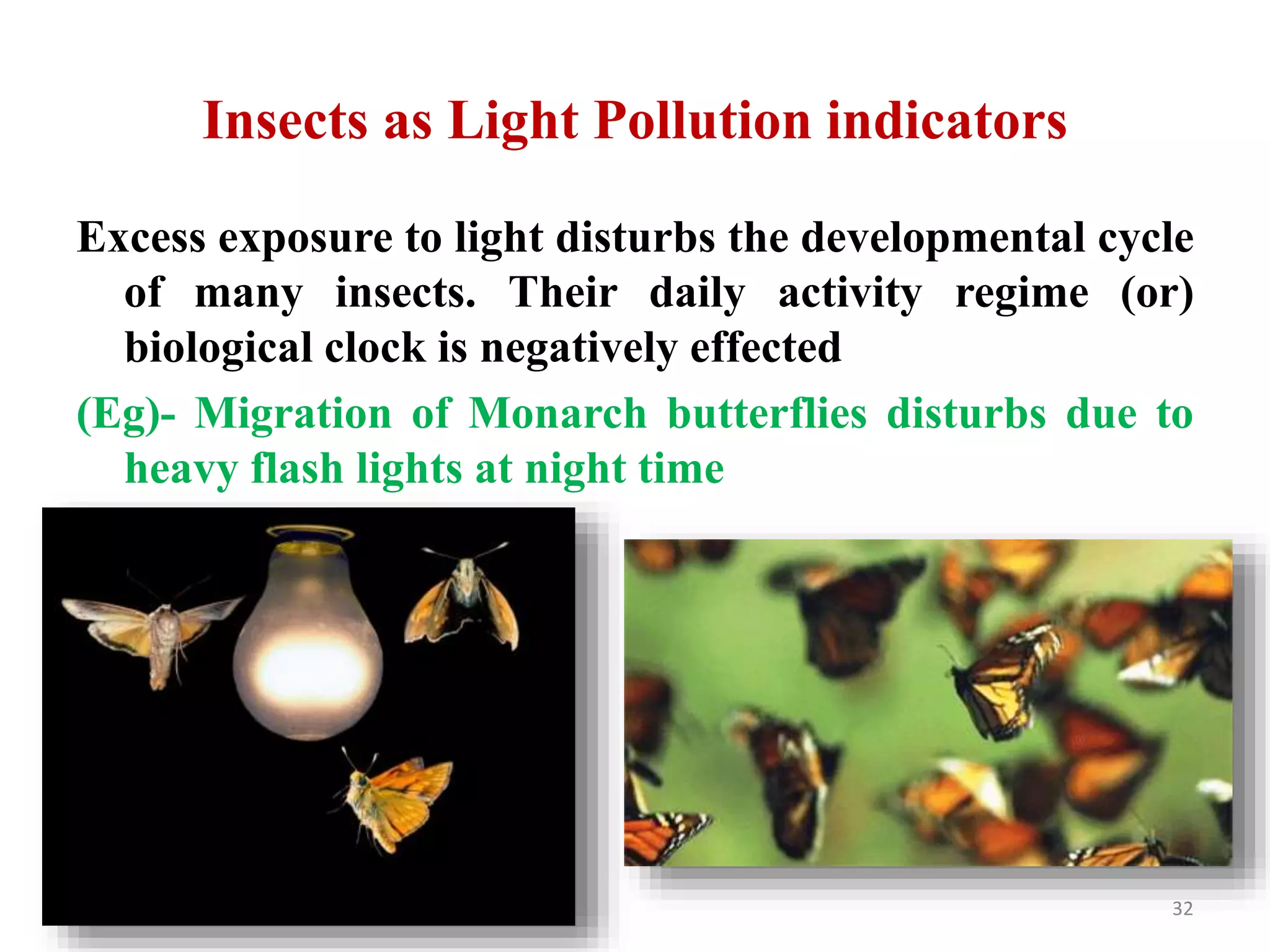 Insects as Light Pollution indicators

Excess exposure to light disturbs the developmental cycle of many insects. Their daily activity regime (or) biological clock is negatively effected

(Eg)- Migration of Monarch butterflies disturbs due to heavy flash lights at night time

32